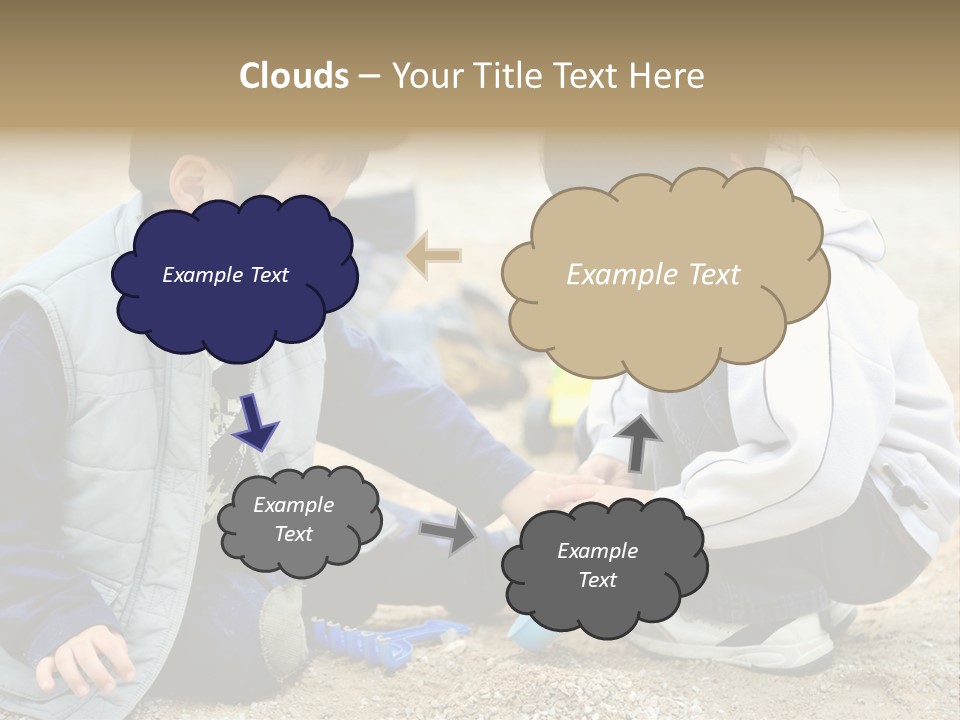 Clouds – Your Title Text Here

Example Text

Example Text

Example Text

Example Text